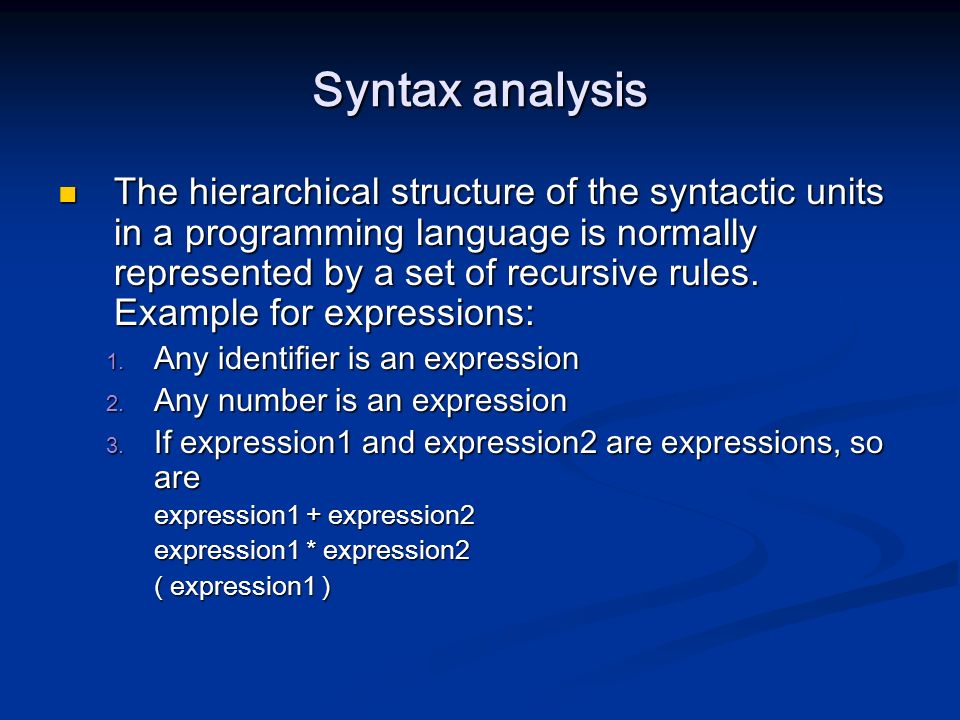 Syntax analysis

The hierarchical structure of the syntactic units in a programming language is normally represented by a set of recursive rules. Example for expressions:

1. Any identifier is an expression
2. Any number is an expression
3. If expression1 and expression2 are expressions, so are

expression1 + expression2
expression1 * expression2
( expression1 )